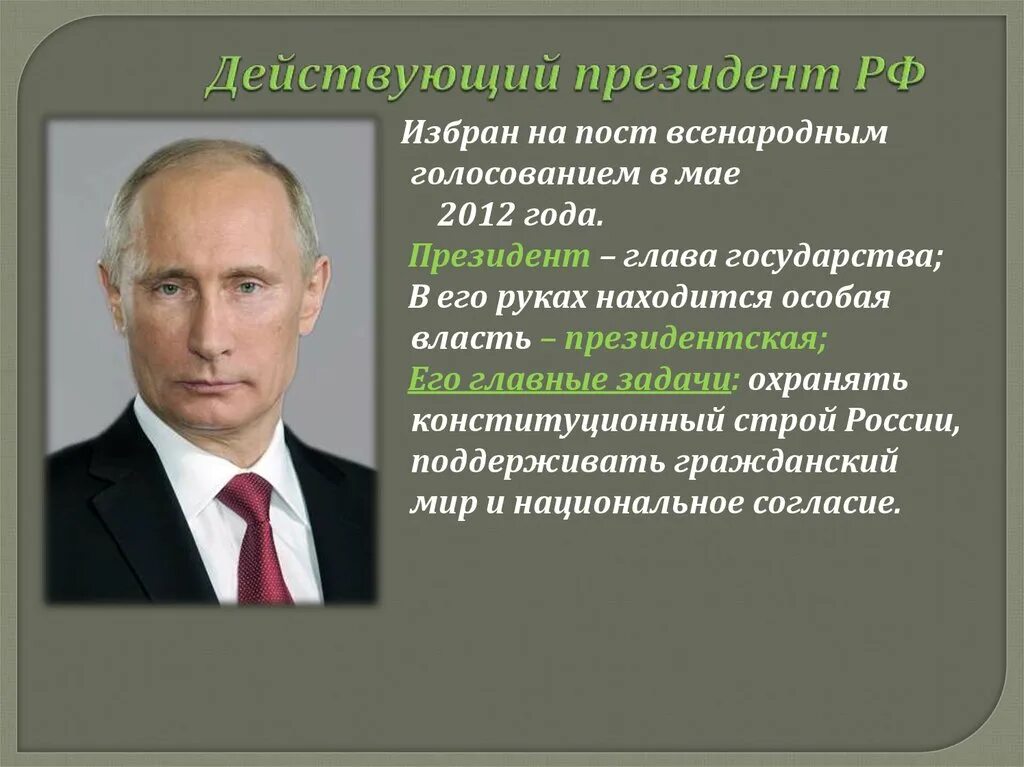 Действующий президент РФ

Избран на пост всенародным голосованием в мае 2012 года.

Президент – глава государства;

В его руках находится особая власть – президентская;

Его главные задачи: охранять конституционный строй России, поддерживать гражданский мир и национальное согласие.